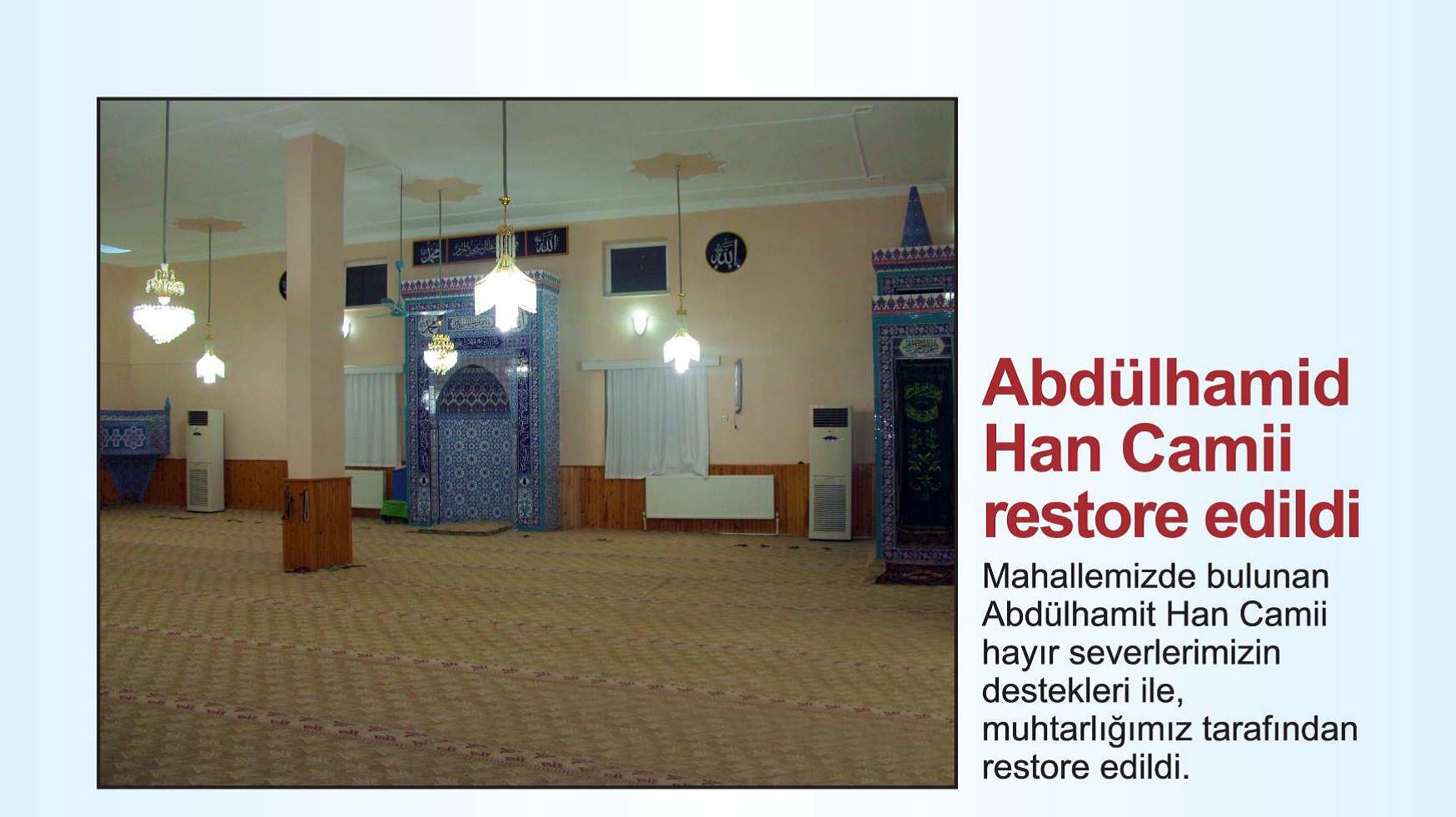 Abdülhamid Han Camii restore edildi

Mahallemizde bulunan Abdülhamit Han Camii hayır severlerimizin destekleri ile, muhtarlığımız tarafından restore edildi.